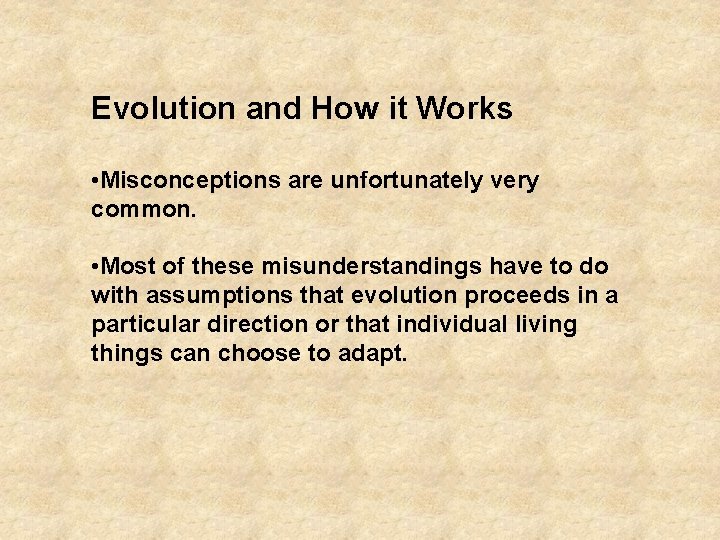 Evolution and How it Works

•Misconceptions are unfortunately very common.

•Most of these misunderstandings have to do with assumptions that evolution proceeds in a particular direction or that individual living things can choose to adapt.